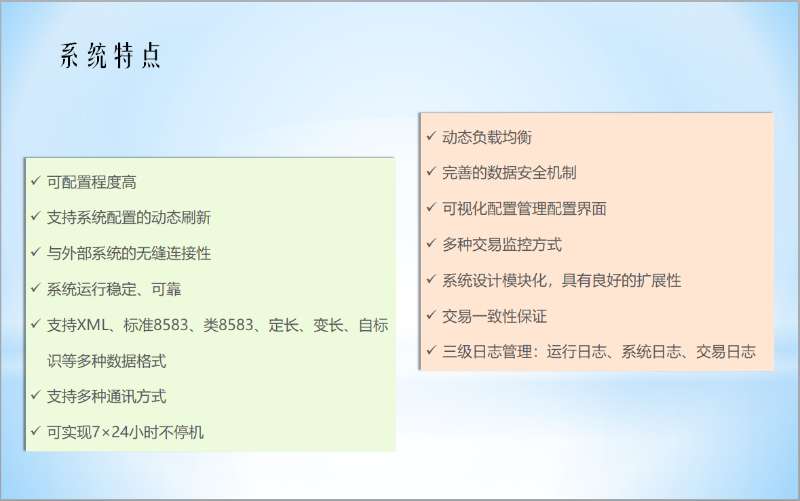 系统特点

✓ 可配置程度高

✓ 支持系统配置的动态刷新

✓ 与外部系统的无缝连接性

✓ 系统运行稳定、可靠

✓ 支持XML、标准8583、类8583、定长、变长、自标识等多种数据格式

✓ 支持多种通讯方式

✓ 可实现7×24小时不停机

✓ 动态负载均衡

✓ 完善的数据安全机制

✓ 可视化配置管理配置界面

✓ 多种交易监控方式

✓ 系统设计模块化，具有良好的扩展性

✓ 交易一致性保证

✓ 三级日志管理：运行日志、系统日志、交易日志